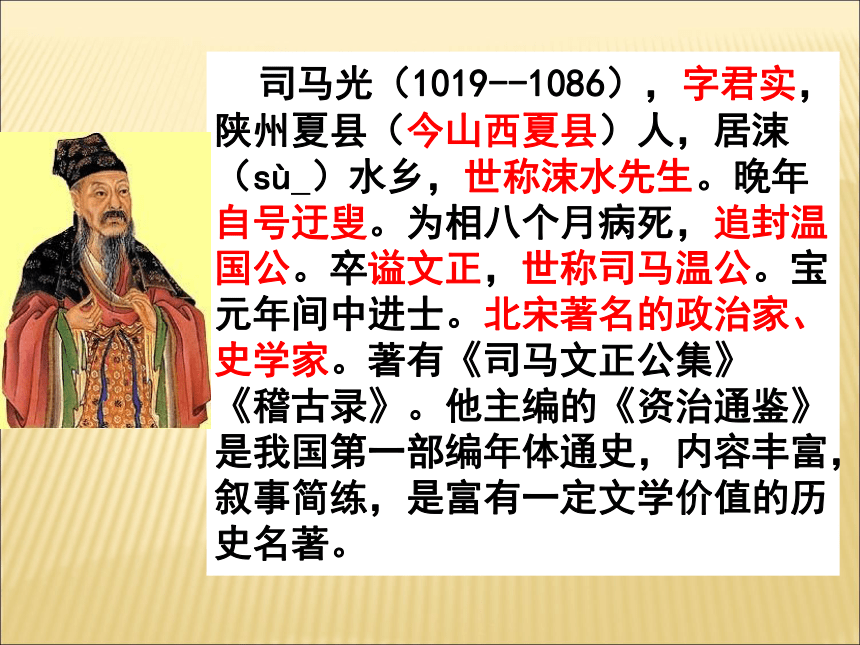 司马光（1019--1086），字君实，陕州夏县（今山西夏县）人，居涑（sù_）水乡，世称涑水先生。晚年自号迂叟。为相八个月病死，追封温国公。卒谥文正，世称司马温公。宝元年间中进士。北宋著名的政治家、史学家。著有《司马文正公集》《稽古录》。他主编的《资治通鉴》是我国第一部编年体通史，内容丰富，叙事简练，是富有一定文学价值的历史名著。